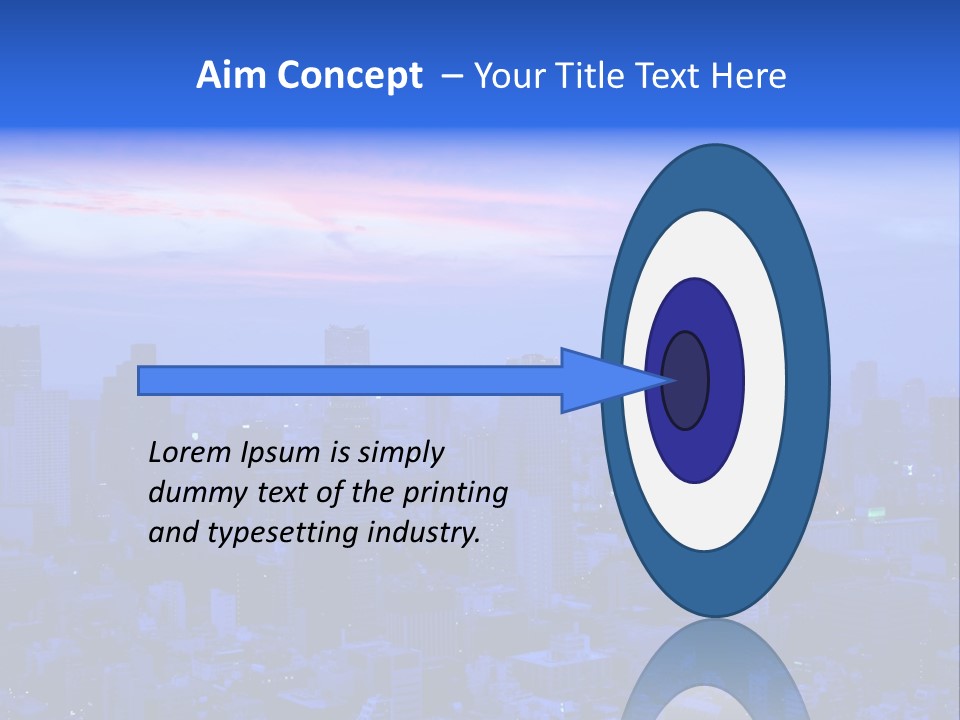 Aim Concept – Your Title Text Here

Lorem Ipsum is simply dummy text of the printing and typesetting industry.